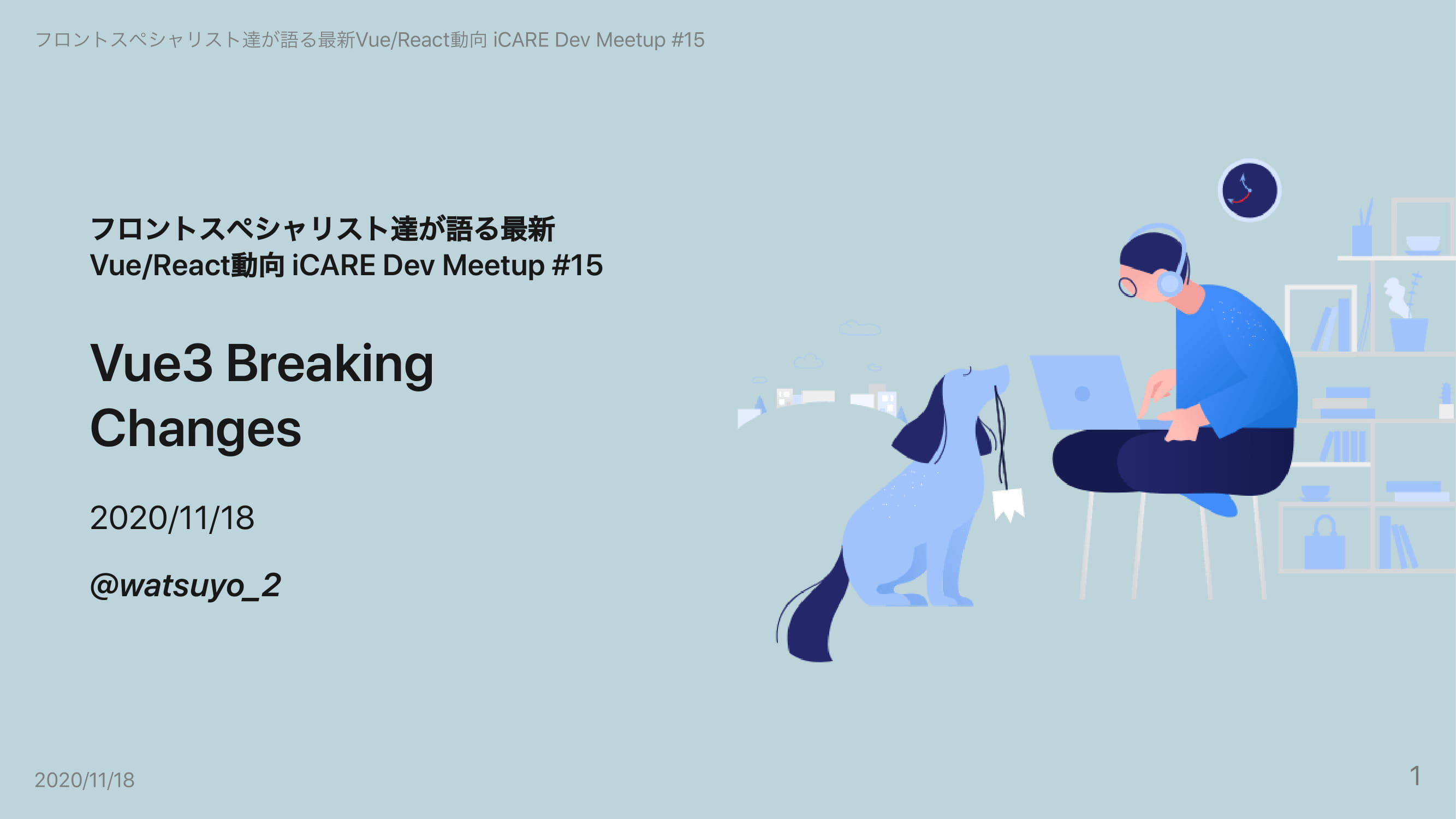 フロントスペシャリスト達が語る最新Vue/React動向 iCARE Dev Meetup #15

フロントスペシャリスト達が語る最新
Vue/React動向 iCARE Dev Meetup #15

Vue3 Breaking Changes

2020/11/18

@watsuyo_2

2020/11/18

1